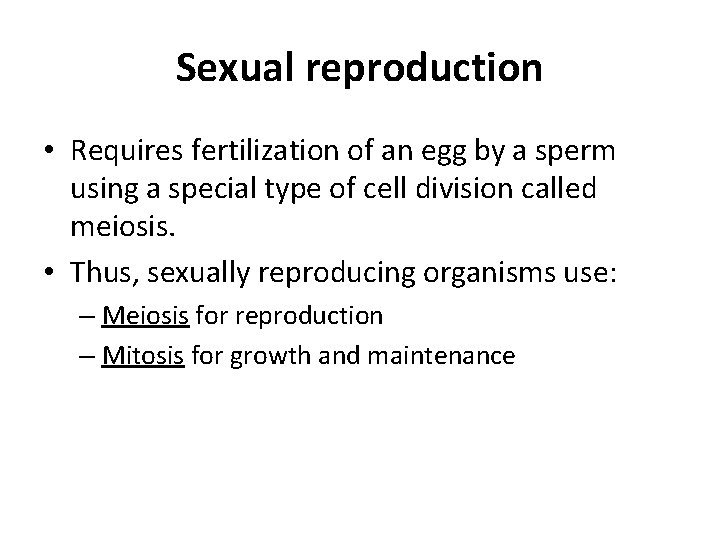 Sexual reproduction

• Requires fertilization of an egg by a sperm using a special type of cell division called meiosis.

• Thus, sexually reproducing organisms use:
– Meiosis for reproduction
– Mitosis for growth and maintenance